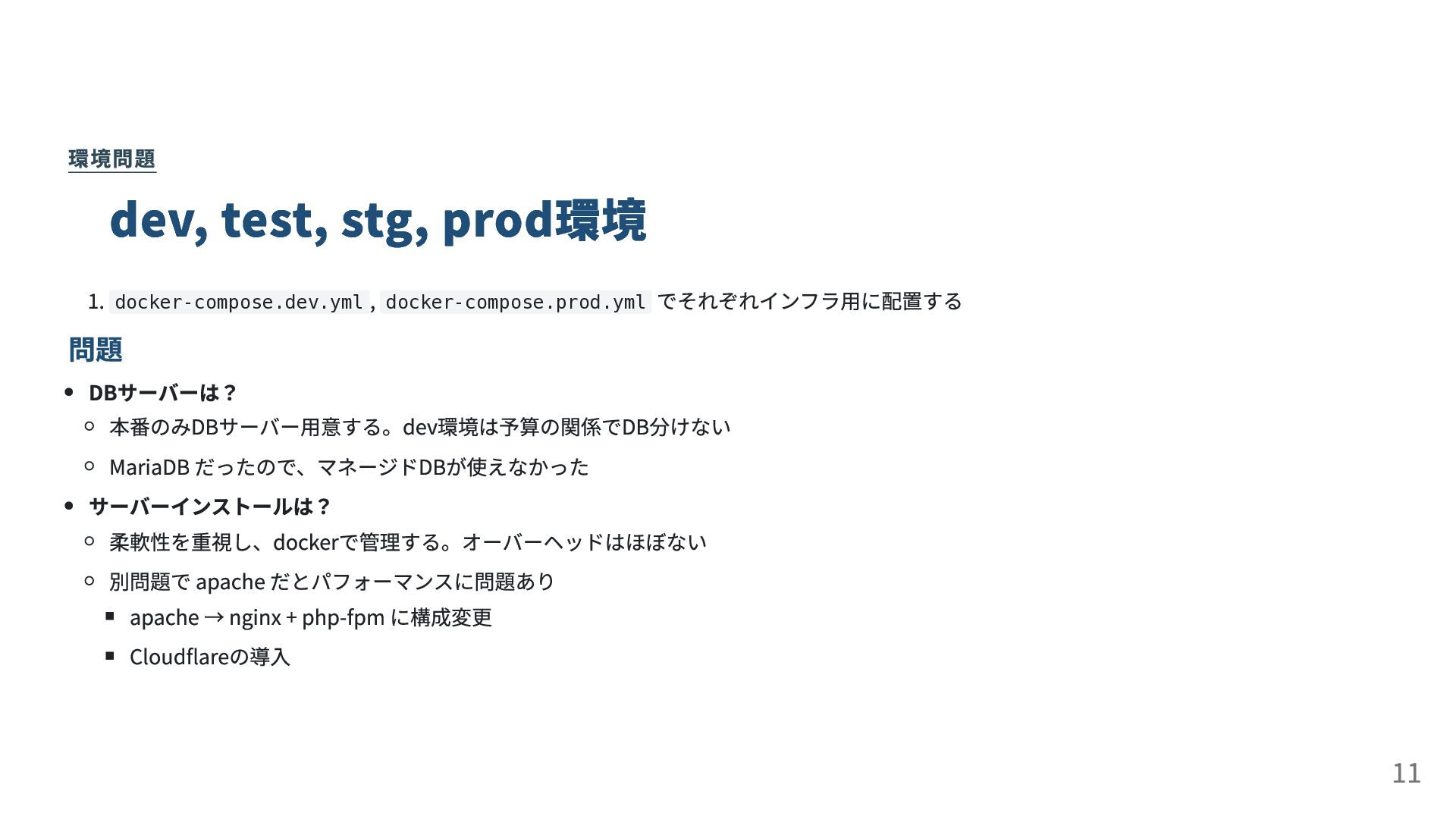 環境問題

dev, test, stg, prod環境

1. docker-compose.dev.yml , docker-compose.prod.yml でそれぞれインフラ用に配置する

問題

- DBサーバーは？
  - 本番のみDBサーバー用意する。dev環境は予算の関係でDB分けない
  - MariaDB だったので、マネージドDBが使えなかった
- サーバーインストールは？
  - 柔軟性を重視し、dockerで管理する。オーバーヘッドはほぼない
  - 別問題で apache だとパフォーマンスに問題あり
    - apache → nginx + php-fpm に構成変更
    - Cloudflareの導入

11